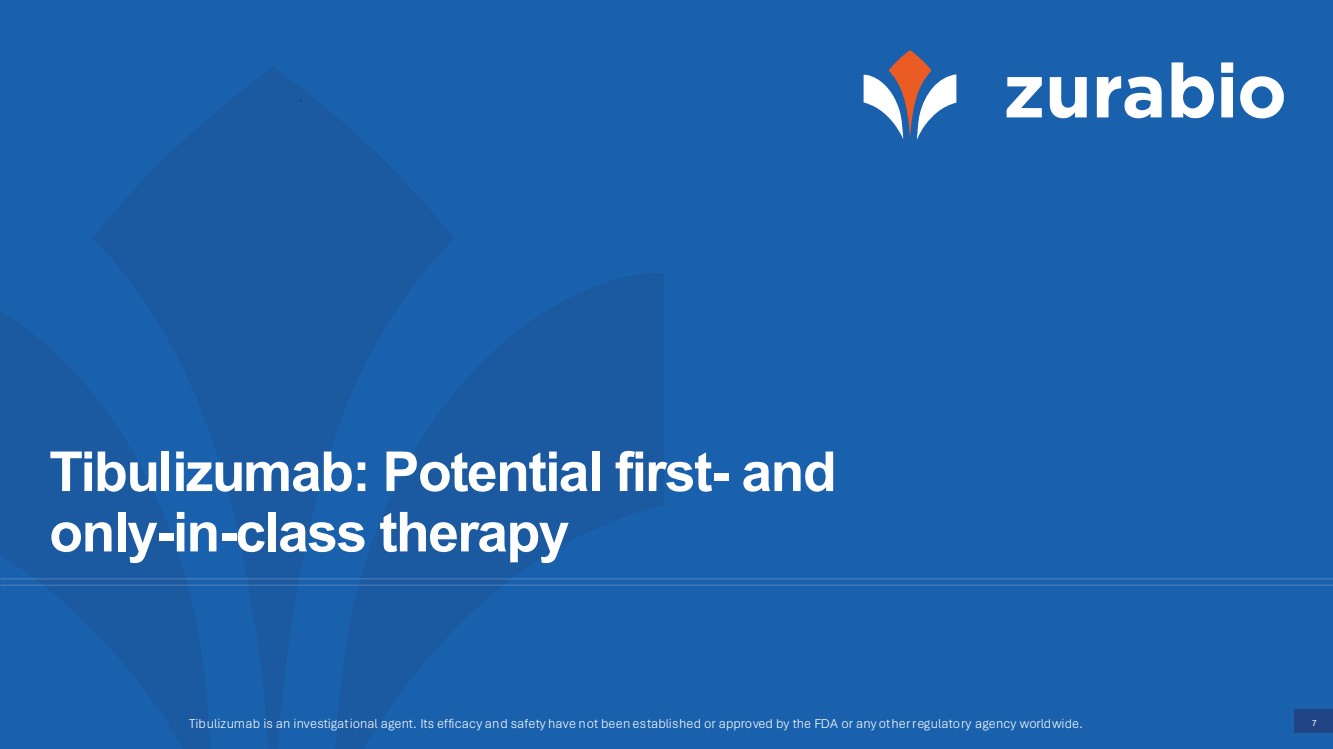 zurabio

Tibulizumab: Potential first- and only-in-class therapy

Tibulizumab is an investigational agent. Its efficacy and safety have not been established or approved by the FDA or any other regulatory agency worldwide.

7